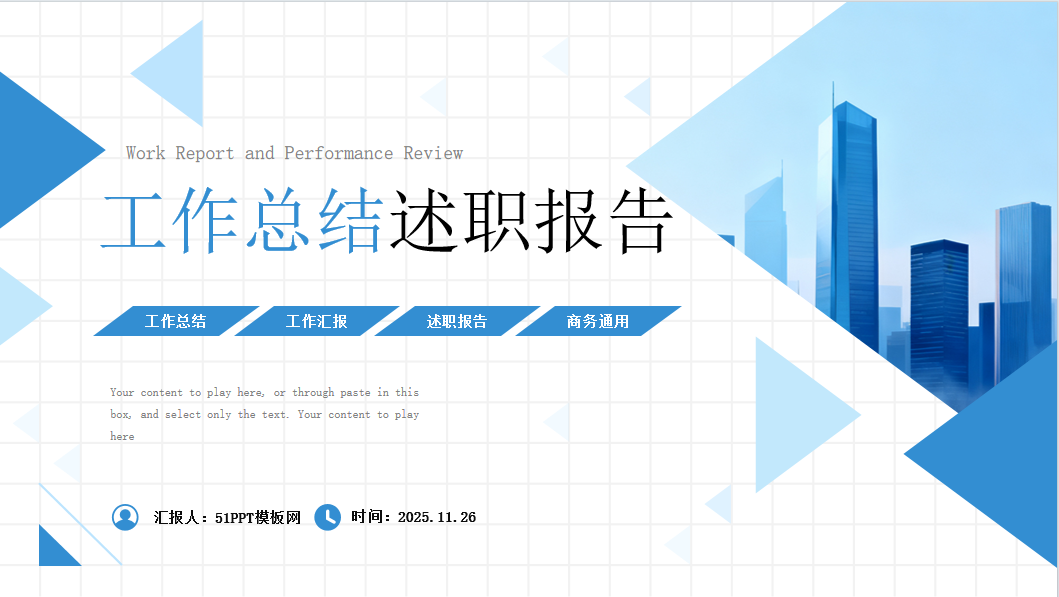 Work Report and Performance Review

工作总结述职报告

工作总结 工作汇报 述职报告 商务通用

Your content to play here, or through paste in this box, and select only the text. Your content to play here

汇报人：51PPT模板网 时间：2025.11.26